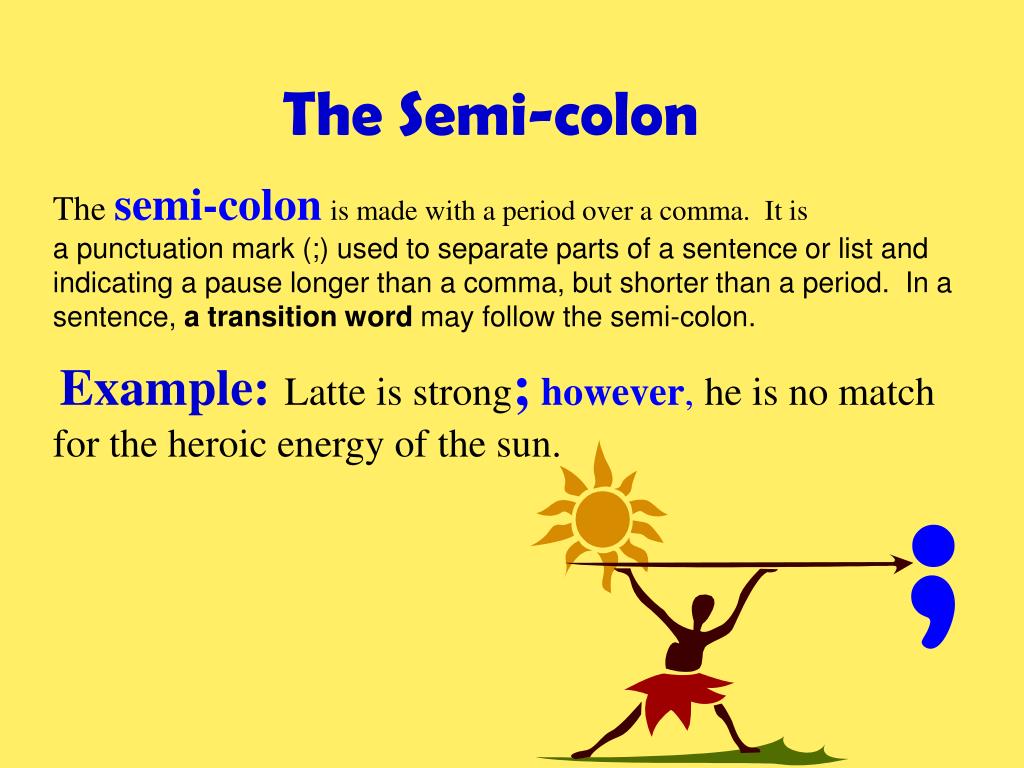 The Semi-colon

The semi-colon is made with a period over a comma. It is a punctuation mark (;) used to separate parts of a sentence or list and indicating a pause longer than a comma, but shorter than a period. In a sentence, a transition word may follow the semi-colon.

Example: Latte is strong; however, he is no match for the heroic energy of the sun.

;